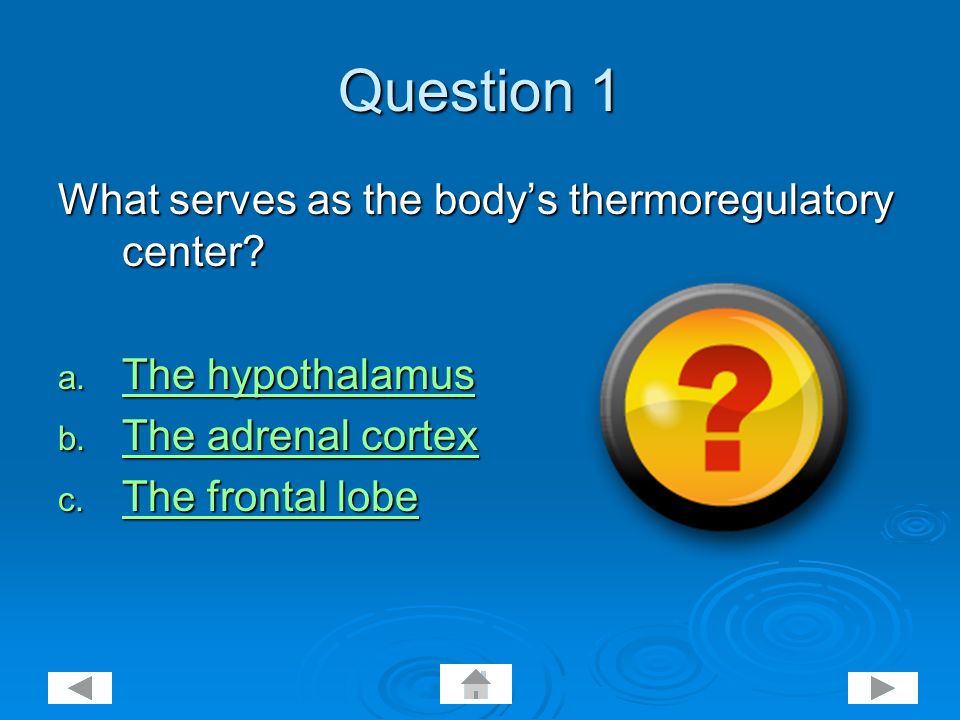 Question 1

What serves as the body’s thermoregulatory center?

a. The hypothalamus
b. The adrenal cortex
c. The frontal lobe

?